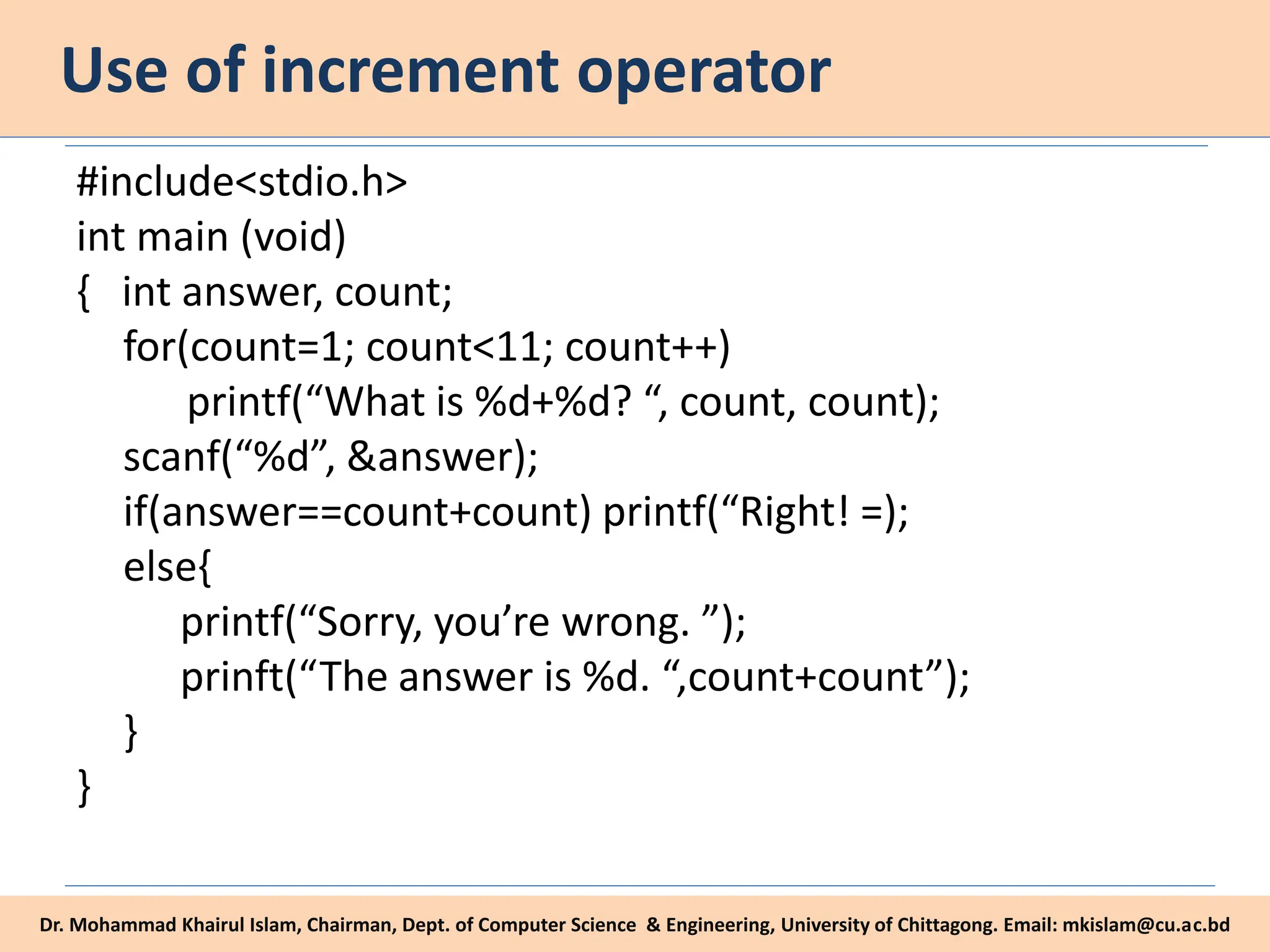 Use of increment operator

#include<stdio.h>
int main (void)
{ int answer, count;
for(count=1; count<11; count++)
printf(“What is %d+%d? “, count, count);
scanf(“%d”, &answer);
if(answer==count+count) printf(“Right! =);
else{
printf(“Sorry, you’re wrong. ”);
prinft(“The answer is %d. “,count+count”);
}
}

Dr. Mohammad Khairul Islam, Chairman, Dept. of Computer Science & Engineering, University of Chittagong. Email: mkislam@cu.ac.bd